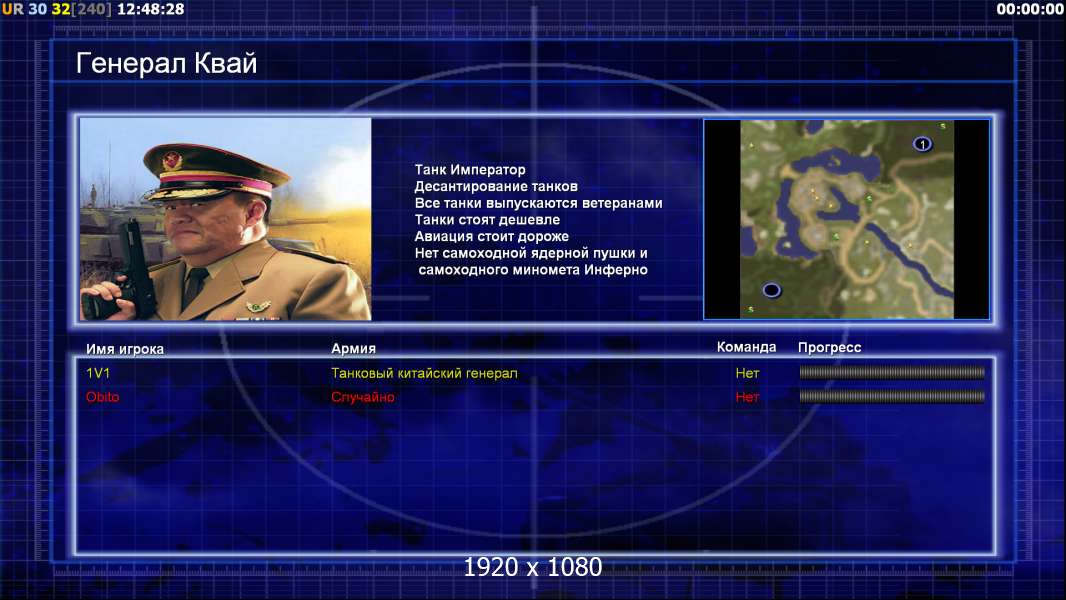 UR 30 32[240] 12:48:28

00:00:00

Генерал Квай

Танк Император
Десантирование танков
Все танки выпускаются ветеранами
Танки стоят дешевле
Авиация стоит дороже
Нет самоходной ядерной пушки и самоходного миномета Инферно

1

| Имя игрока | Армия | Команда | Прогресс |
|---|---|---|---|
| 1V1 | Танковый китайский генерал | Нет | |
| Obito | Случайно | Нет | |

1920 x 1080